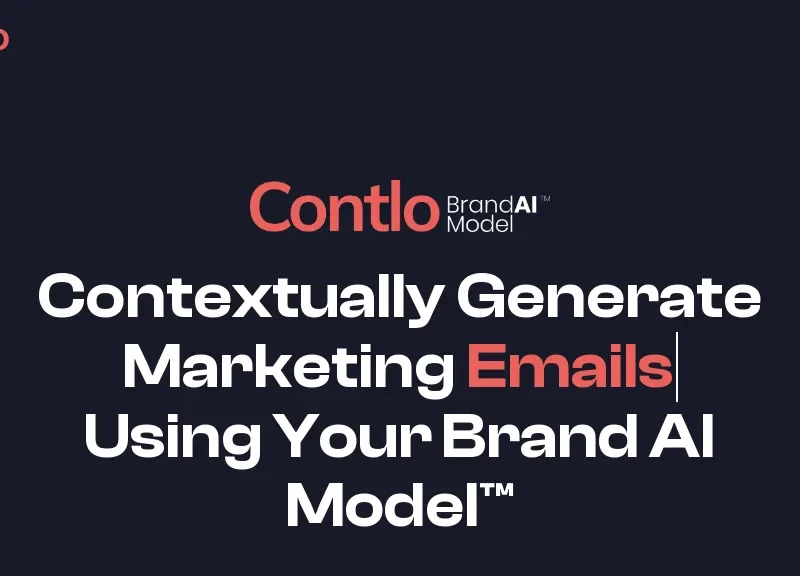 Contlo BrandAI™ Model

Contextually Generate Marketing Emails Using Your Brand AI Model™